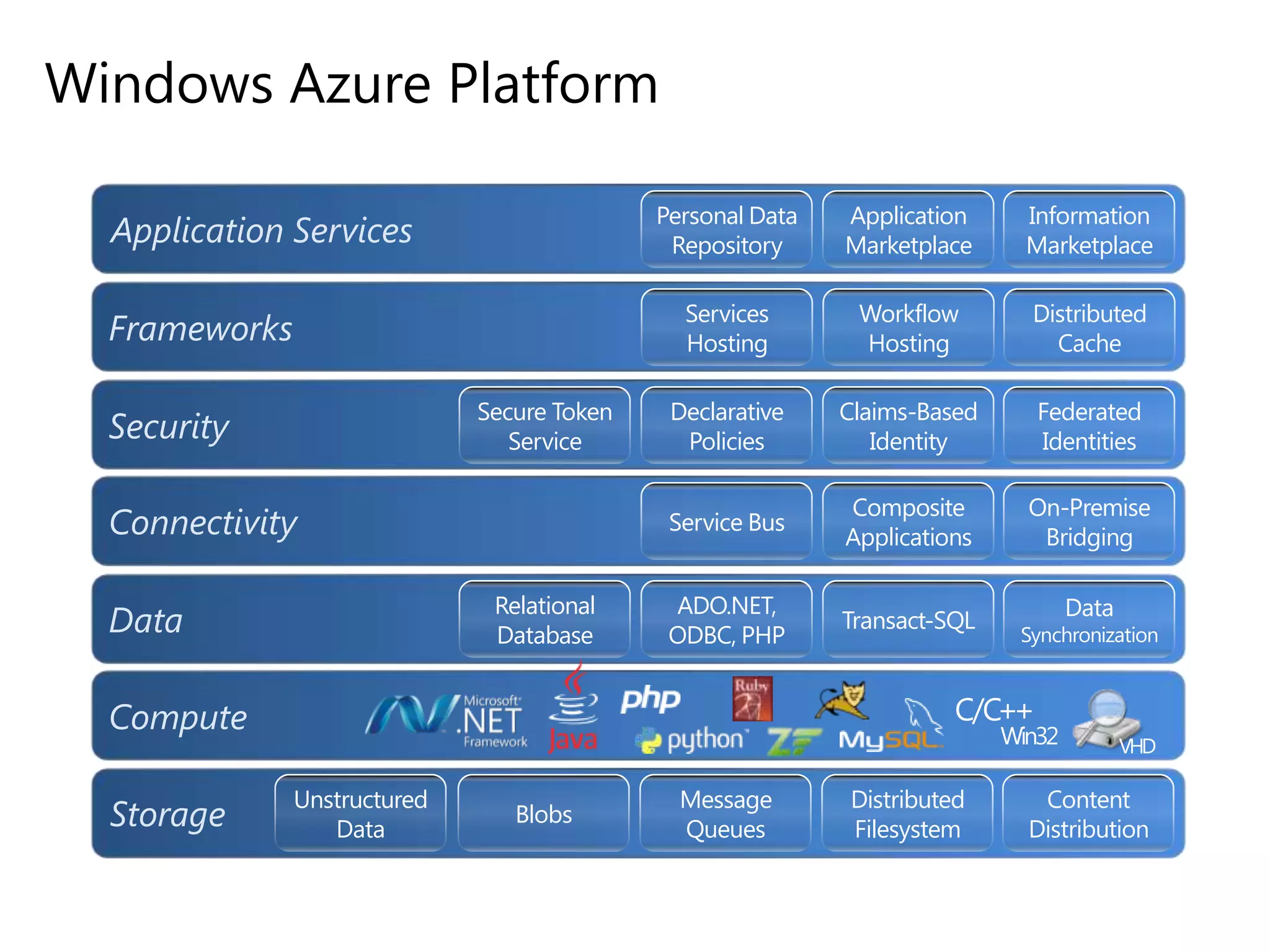 Windows Azure Platform

Application Services
Personal Data Repository
Application Marketplace
Information Marketplace

Frameworks
Services Hosting
Workflow Hosting
Distributed Cache

Security
Secure Token Service
Declarative Policies
Claims-Based Identity
Federated Identities

Connectivity
Service Bus
Composite Applications
On-Premise Bridging

Data
Relational Database
ADO.NET, ODBC, PHP
Transact-SQL
Data Synchronization

Compute
Microsoft .NET Framework
Java
php
python
Ruby
ZF
MySQL
C/C++ Win32
VHD

Storage
Unstructured Data
Blobs
Message Queues
Distributed Filesystem
Content Distribution